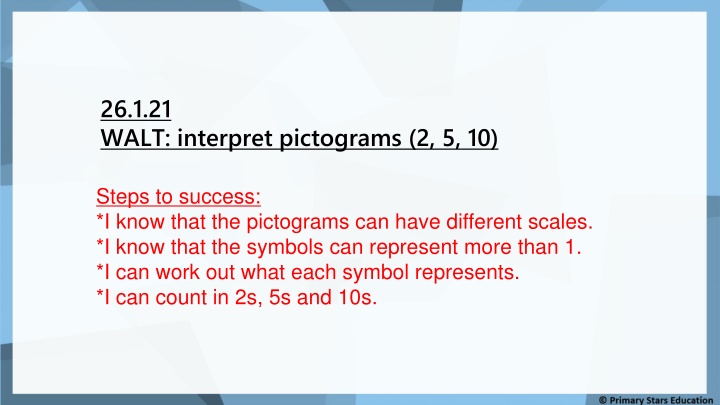 26.1.21
WALT: interpret pictograms (2, 5, 10)

Steps to success:
*I know that the pictograms can have different scales.
*I know that the symbols can represent more than 1.
*I can work out what each symbol represents.
*I can count in 2s, 5s and 10s.

© Primary Stars Education